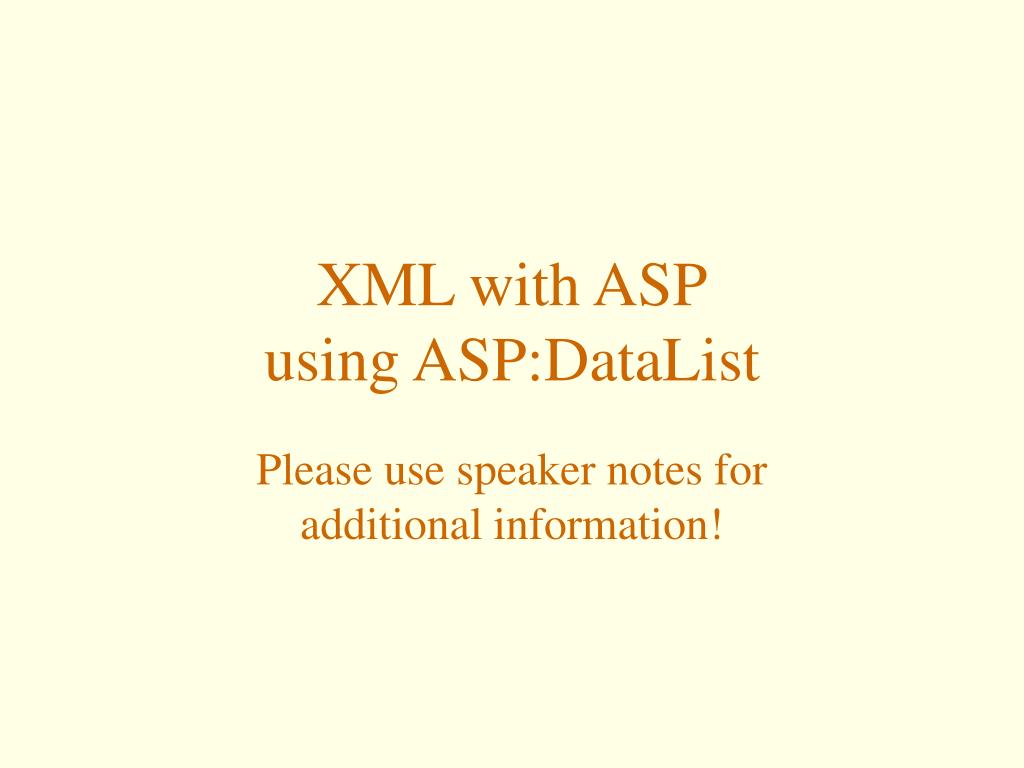 XML with ASP
using ASP:DataList

Please use speaker notes for additional information!